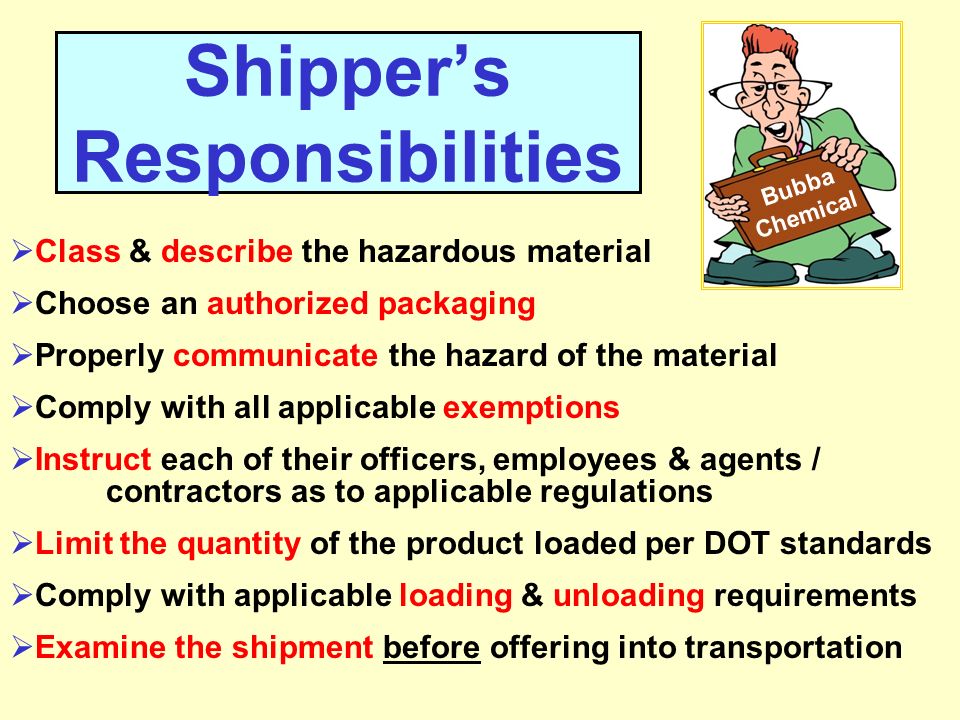 Shipper's Responsibilities

Bubba Chemical

➢Class & describe the hazardous material

➢Choose an authorized packaging

➢Properly communicate the hazard of the material

➢Comply with all applicable exemptions

➢Instruct each of their officers, employees & agents / contractors as to applicable regulations

➢Limit the quantity of the product loaded per DOT standards

➢Comply with applicable loading & unloading requirements

➢Examine the shipment before offering into transportation